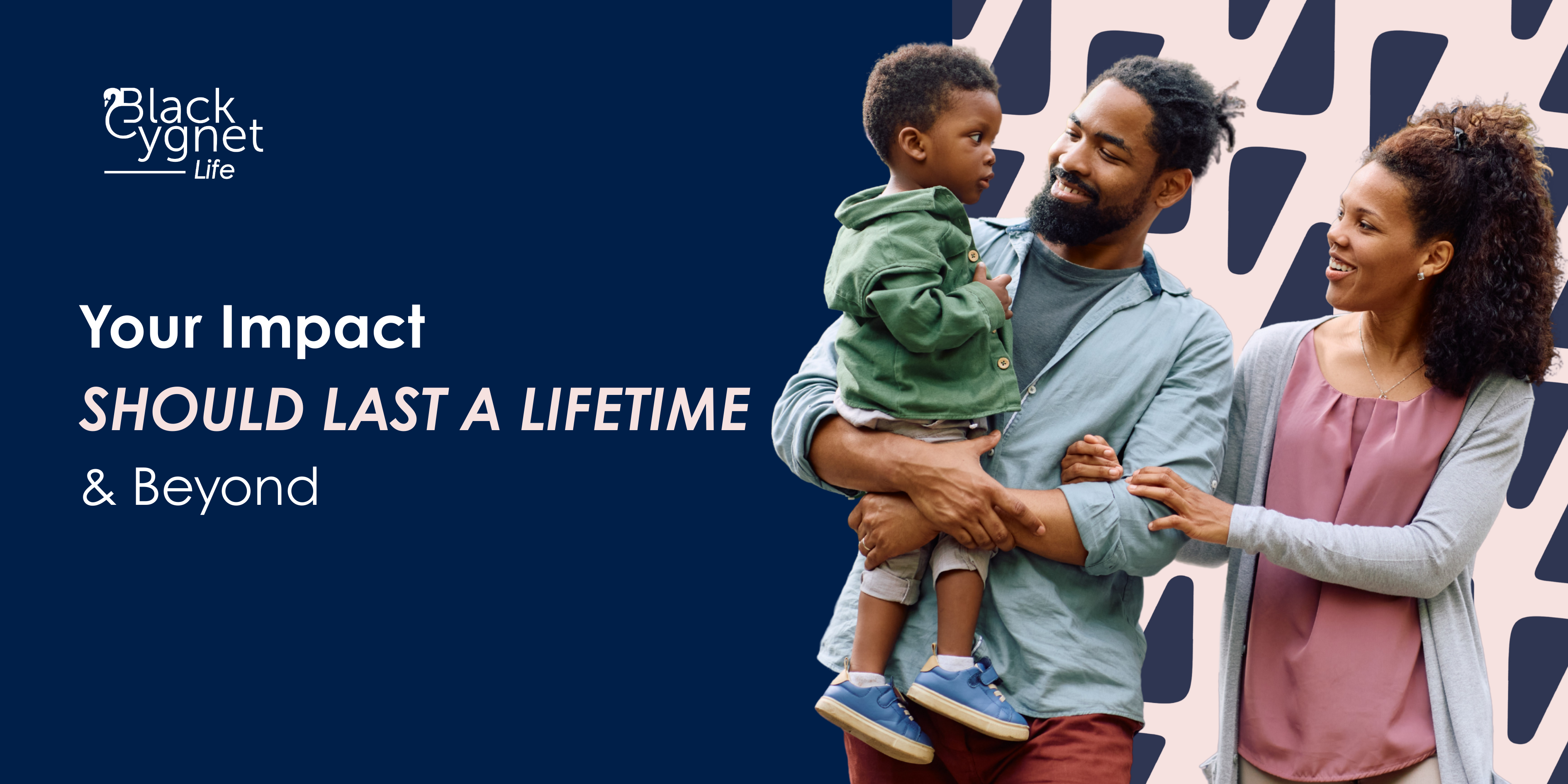 Black Cygnet Life

Your Impact
SHOULD LAST A LIFETIME
& Beyond